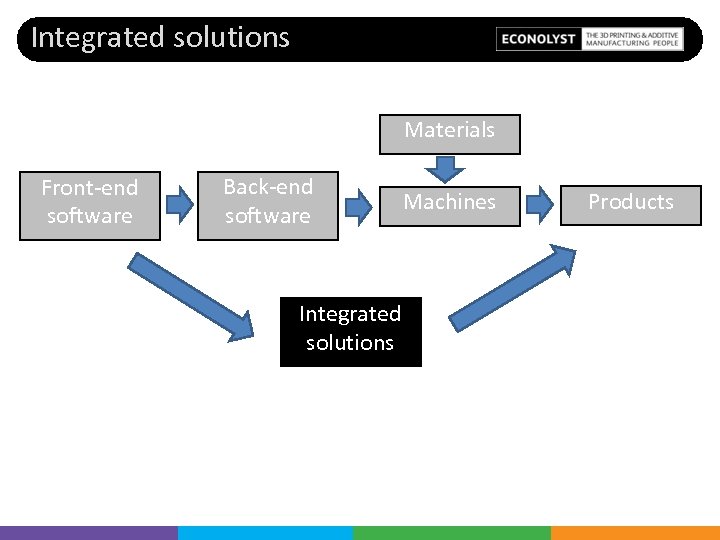 Integrated solutions

ECONOLYST THE 3D PRINTING & ADDITIVE MANUFACTURING PEOPLE

Materials

Front-end software

Back-end software

Machines

Products

Integrated solutions